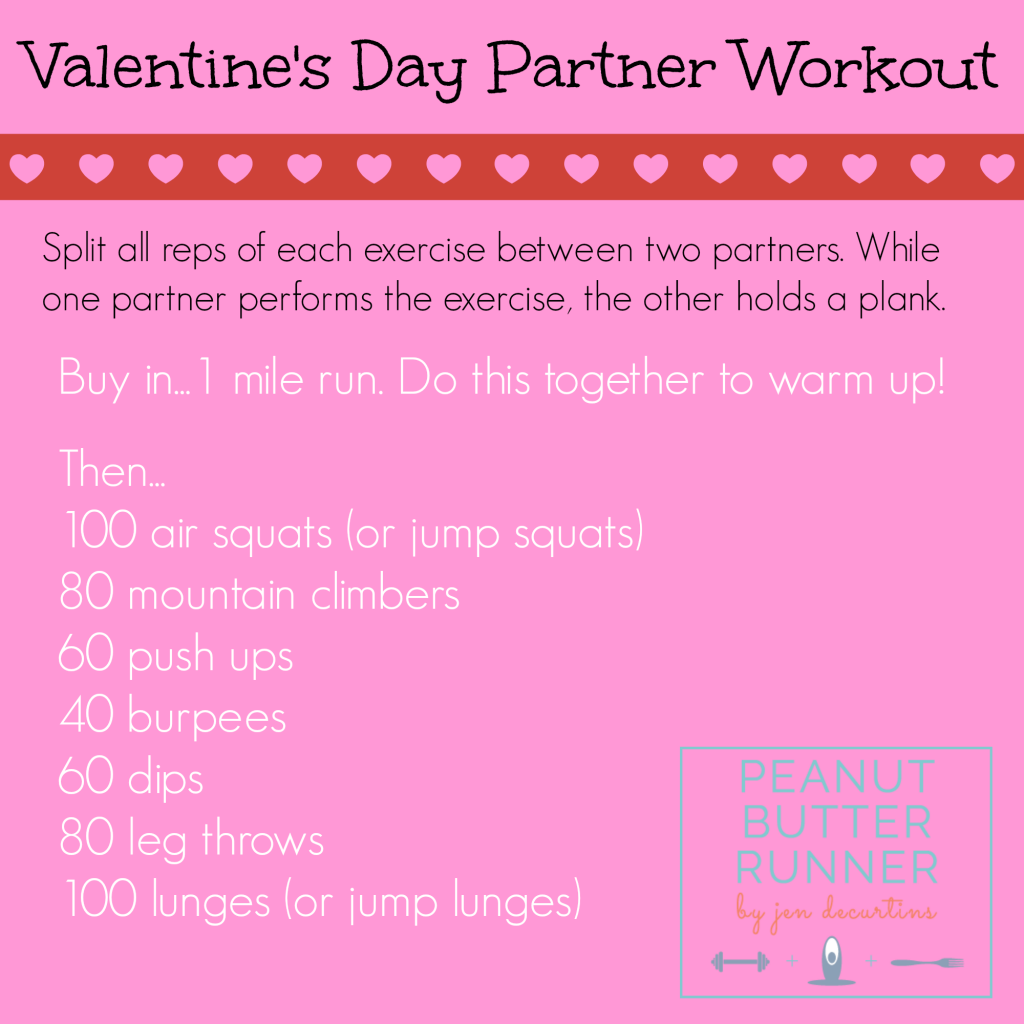 Valentine's Day Partner Workout

Split all reps of each exercise between two partners. While one partner performs the exercise, the other holds a plank.

Buy in...1 mile run. Do this together to warm up!

Then...
100 air squats (or jump squats)
80 mountain climbers
60 push ups
40 burpees
60 dips
80 leg throws
100 lunges (or jump lunges)

PEANUT BUTTER RUNNER
by jen decurtins
+ +